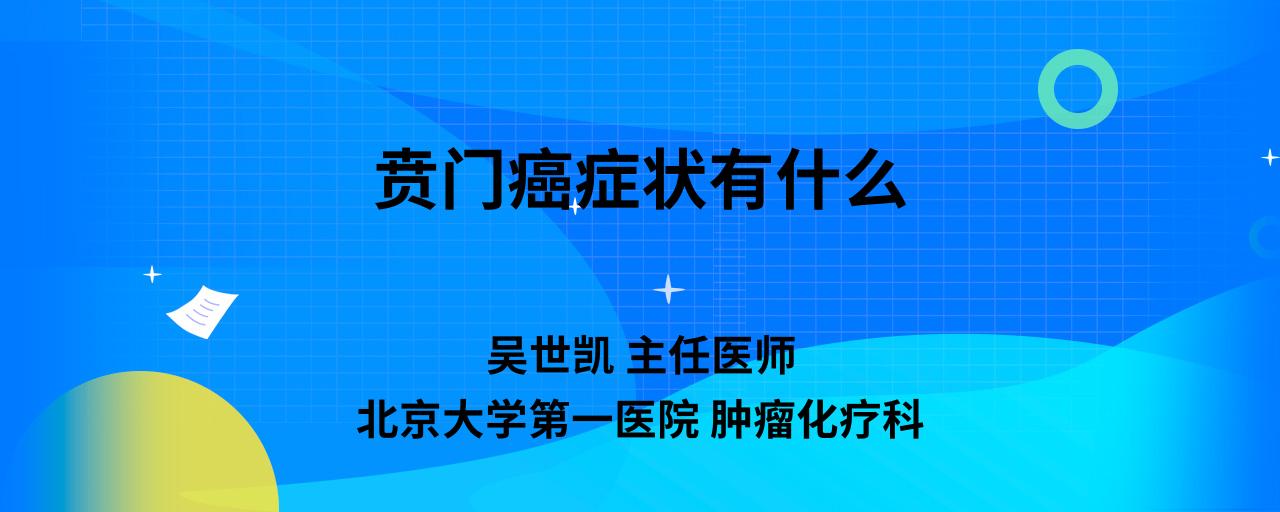 贲门癌症状有什么

吴世凯 主任医师
北京大学第一医院 肿瘤化疗科